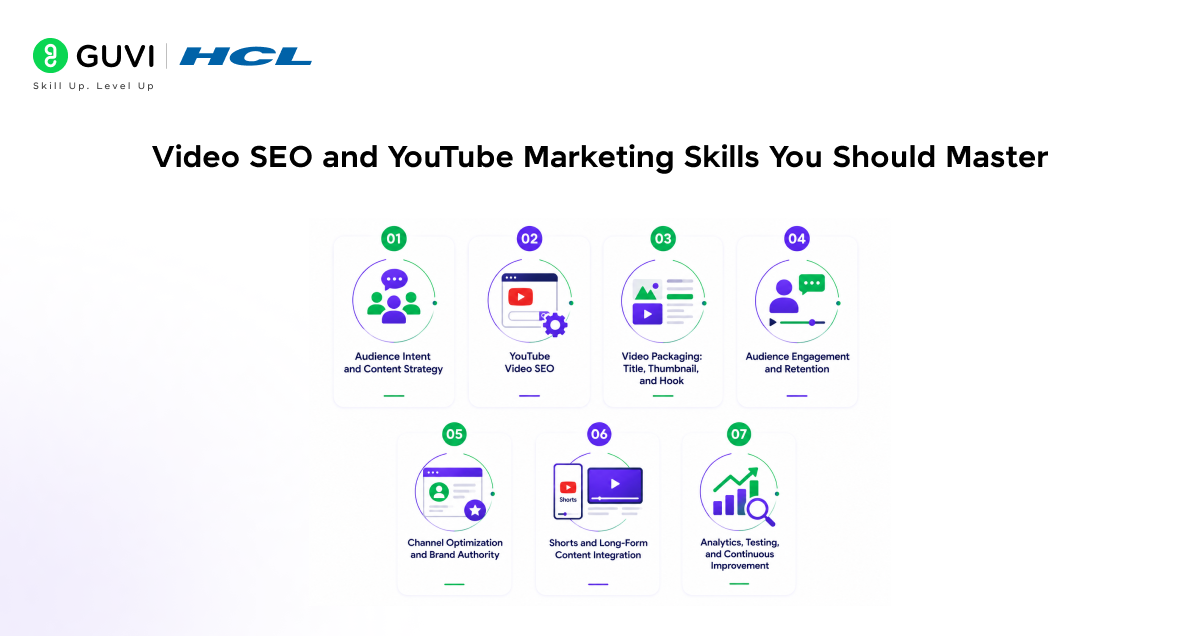 GUVI | HCL
Skill Up. Level Up

Video SEO and YouTube Marketing Skills You Should Master

01
Audience Intent and Content Strategy

02
YouTube Video SEO

03
Video Packaging: Title, Thumbnail, and Hook

04
Audience Engagement and Retention

05
Channel Optimization and Brand Authority

06
Shorts
Shorts and Long-Form Content Integration

07
Analytics, Testing, and Continuous Improvement